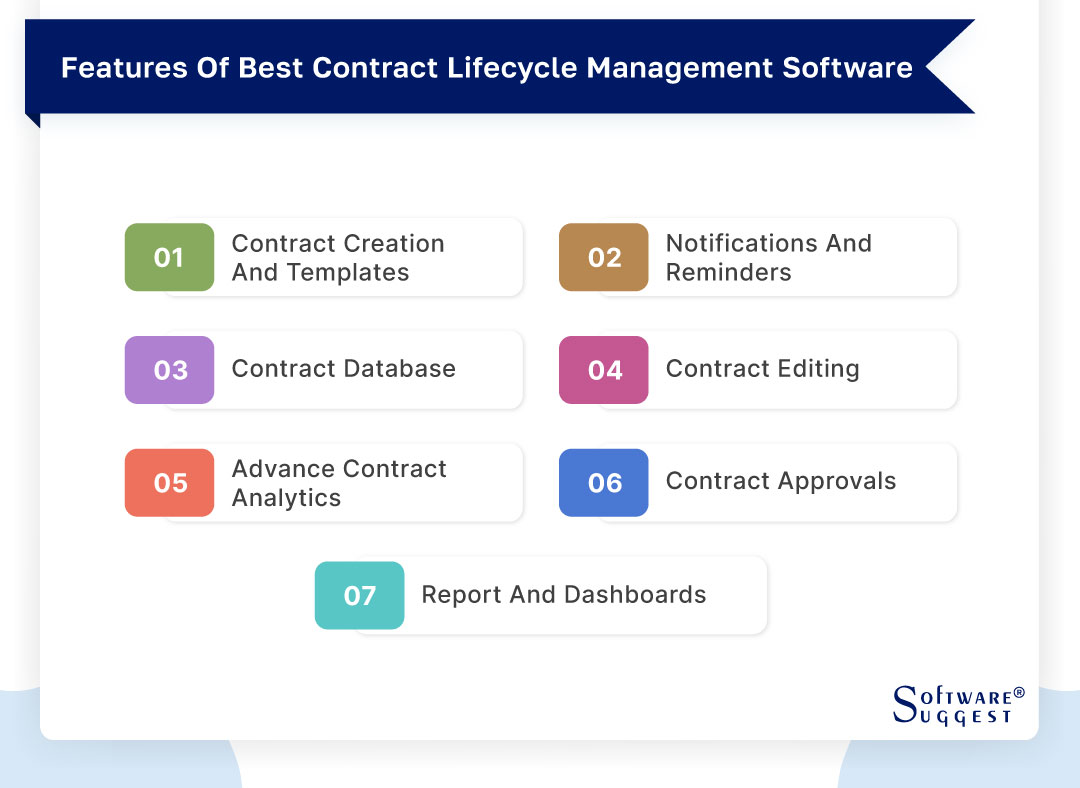 Features Of Best Contract Lifecycle Management Software

01 Contract Creation And Templates

02 Notifications And Reminders

03 Contract Database

04 Contract Editing

05 Advance Contract Analytics

06 Contract Approvals

07 Report And Dashboards

SOFTWARE® SUGGEST